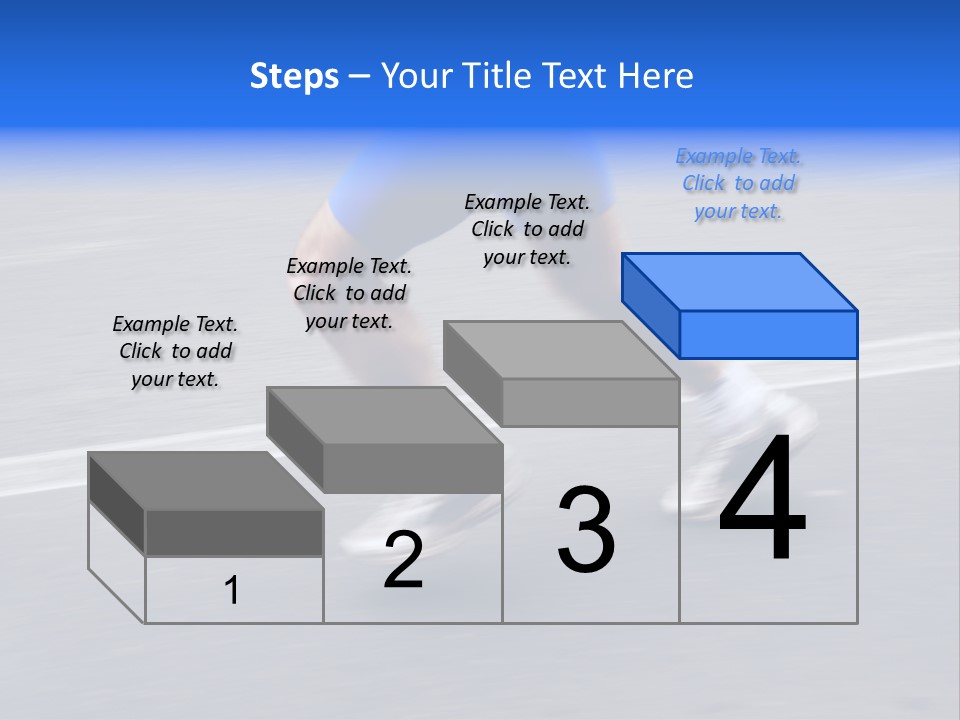 Steps – Your Title Text Here

Example Text. Click to add your text.

Example Text. Click to add your text.

Example Text. Click to add your text.

Example Text. Click to add your text.

1

2

3

4